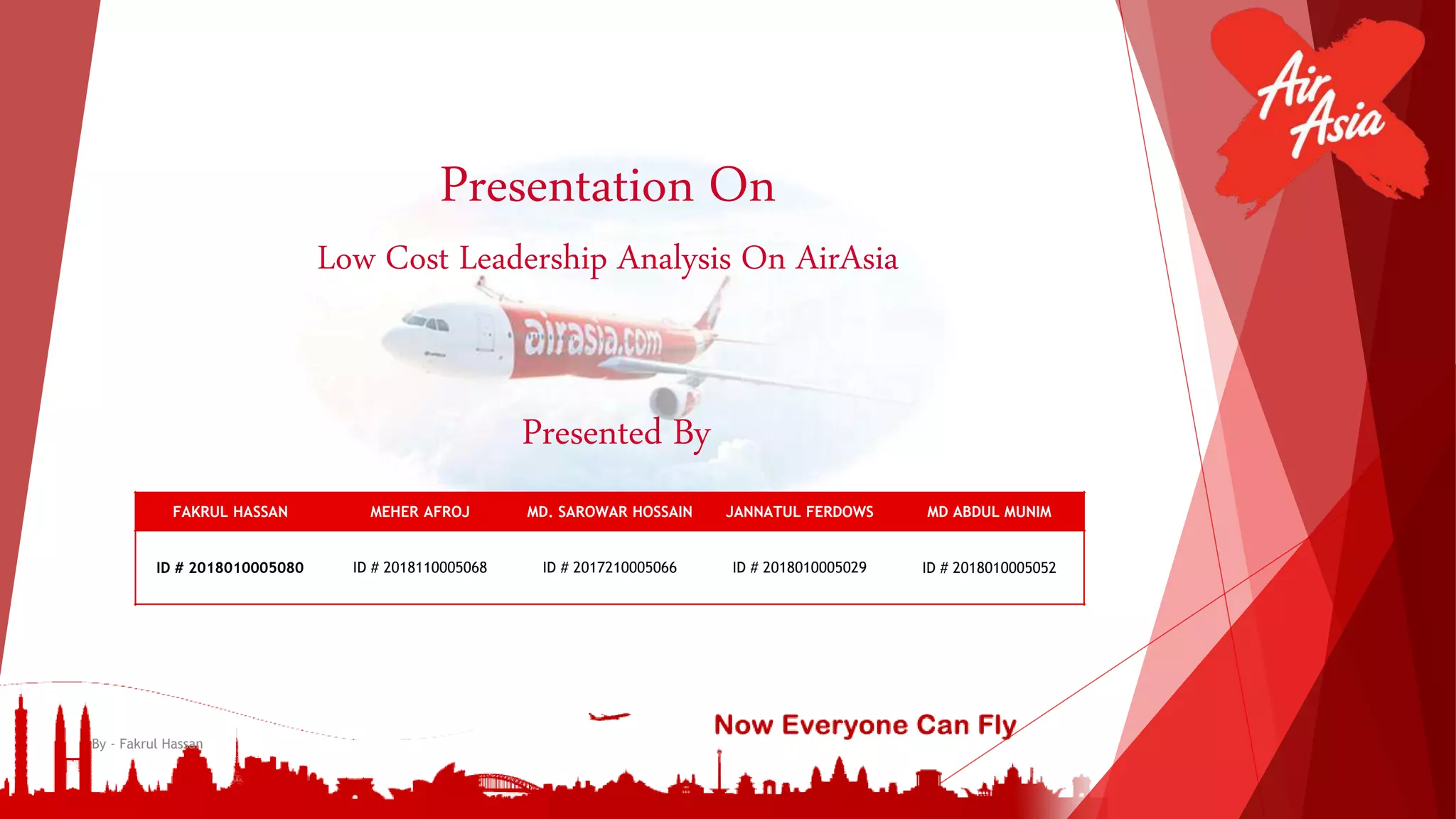 Air Asia

Presentation On

Low Cost Leadership Analysis On AirAsia

airasia.com

Presented By

| FAKRUL HASSAN | MEHER AFROJ | MD. SAROWAR HOSSAIN | JANNATUL FERDOWS | MD ABDUL MUNIM |
|---|---|---|---|---|
| ID # 2018010005080 | ID # 2018110005068 | ID # 2017210005066 | ID # 2018010005029 | ID # 2018010005052 |

By - Fakrul Hassan

Now Everyone Can Fly